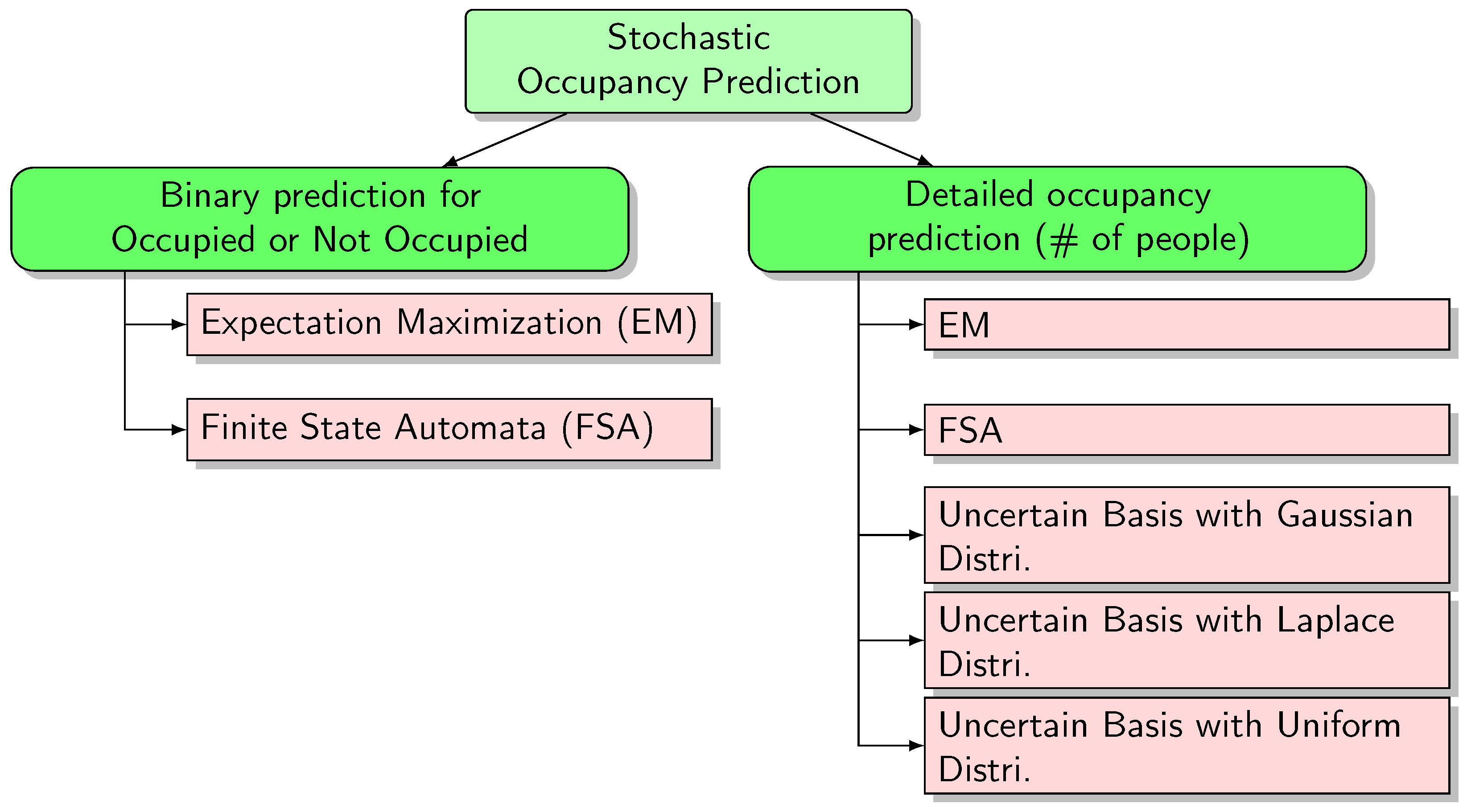 Stochastic Occupancy Prediction

Binary prediction for Occupied or Not Occupied

Expectation Maximization (EM)

Finite State Automata (FSA)

Detailed occupancy prediction (# of people)

EM

FSA

Uncertain Basis with Gaussian Distri.

Uncertain Basis with Laplace Distri.

Uncertain Basis with Uniform Distri.